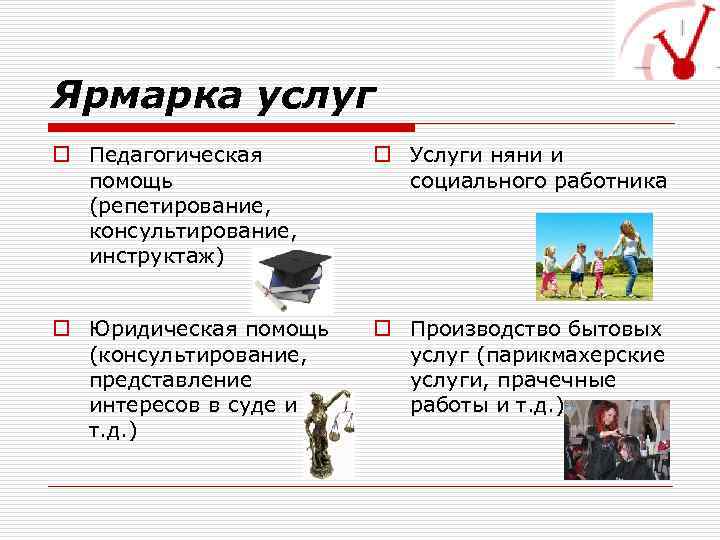 Ярмарка услуг

Педагогическая помощь (репетирование, консультирование, инструктаж)

Юридическая помощь (консультирование, представление интересов в суде и т.д.)

Услуги няни и социального работника

Производство бытовых услуг (парикмахерские услуги, прачечные работы и т.д.)